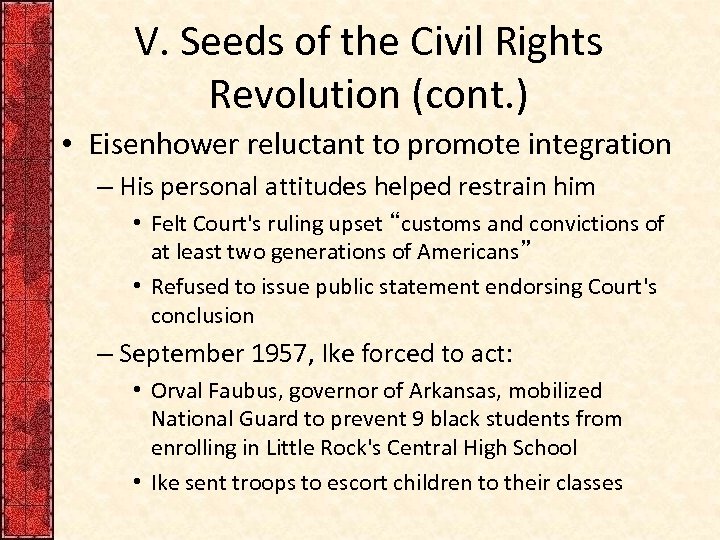 V. Seeds of the Civil Rights Revolution (cont.)

• Eisenhower reluctant to promote integration

– His personal attitudes helped restrain him

• Felt Court's ruling upset “customs and convictions of at least two generations of Americans”

• Refused to issue public statement endorsing Court's conclusion

– September 1957, Ike forced to act:

• Orval Faubus, governor of Arkansas, mobilized National Guard to prevent 9 black students from enrolling in Little Rock's Central High School

• Ike sent troops to escort children to their classes